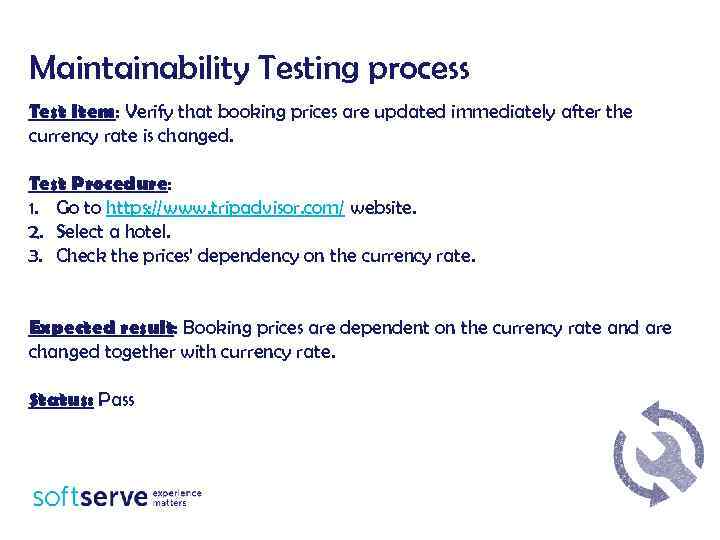 Maintainability Testing process

Test Item: Verify that booking prices are updated immediately after the currency rate is changed.

Test Procedure:
1. Go to https://www.tripadvisor.com/ website.
2. Select a hotel.
3. Check the prices' dependency on the currency rate.

Expected result: Booking prices are dependent on the currency rate and are changed together with currency rate.

Status: Pass

softserve experience matters